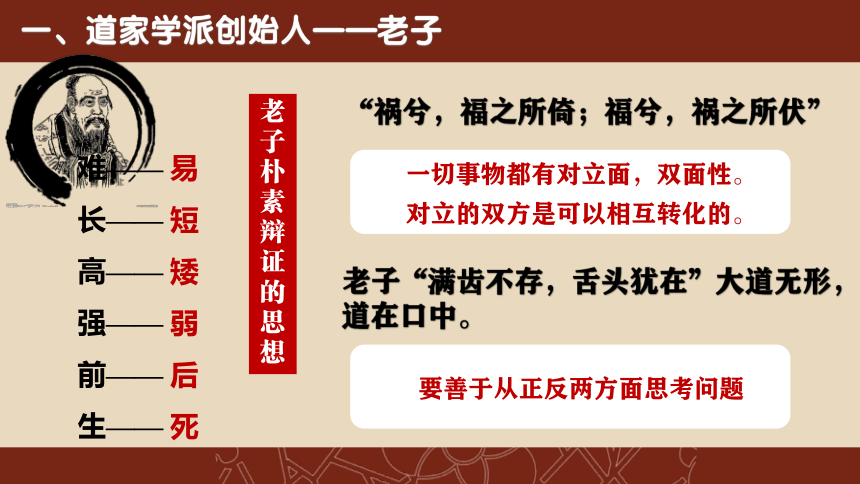 一、道家学派创始人——老子

难——易
长——短
高——矮
强——弱
前——后
生——死

老子朴素辩证的思想

“祸兮，福之所倚；福兮，祸之所伏”

一切事物都有对立面，双面性。
对立的双方是可以相互转化的。

老子“满齿不存，舌头犹在”大道无形，道在口中。

要善于从正反两方面思考问题